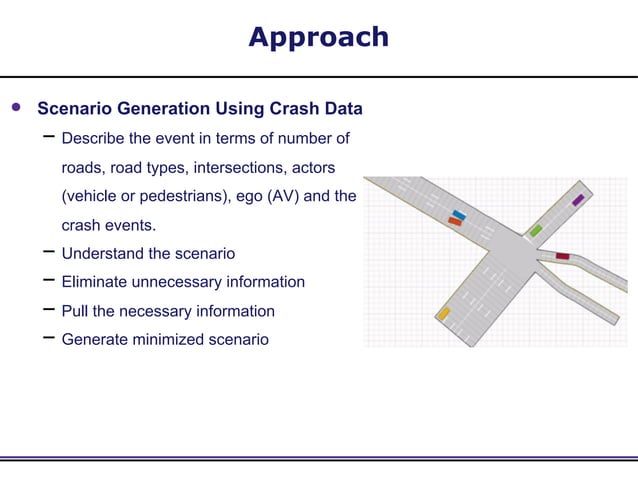 Approach

• Scenario Generation Using Crash Data
– Describe the event in terms of number of roads, road types, intersections, actors (vehicle or pedestrians), ego (AV) and the crash events.
– Understand the scenario
– Eliminate unnecessary information
– Pull the necessary information
– Generate minimized scenario